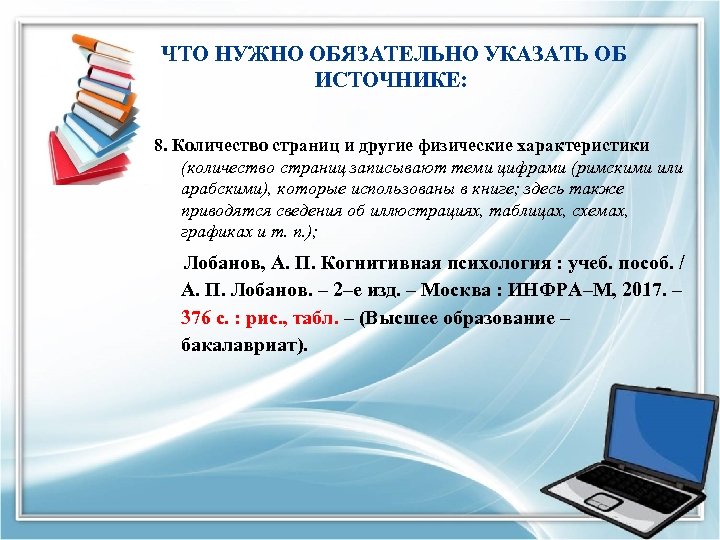 ЧТО НУЖНО ОБЯЗАТЕЛЬНО УКАЗАТЬ ОБ ИСТОЧНИКЕ:

8. Количество страниц и другие физические характеристики (количество страниц записывают теми цифрами (римскими или арабскими), которые использованы в книге; здесь также приводятся сведения об иллюстрациях, таблицах, схемах, графиках и т. п.);

Лобанов, А. П. Когнитивная психология : учеб. пособ. / А. П. Лобанов. – 2–е изд. – Москва : ИНФРА–М, 2017. – 376 с. : рис., табл. – (Высшее образование – бакалавриат).